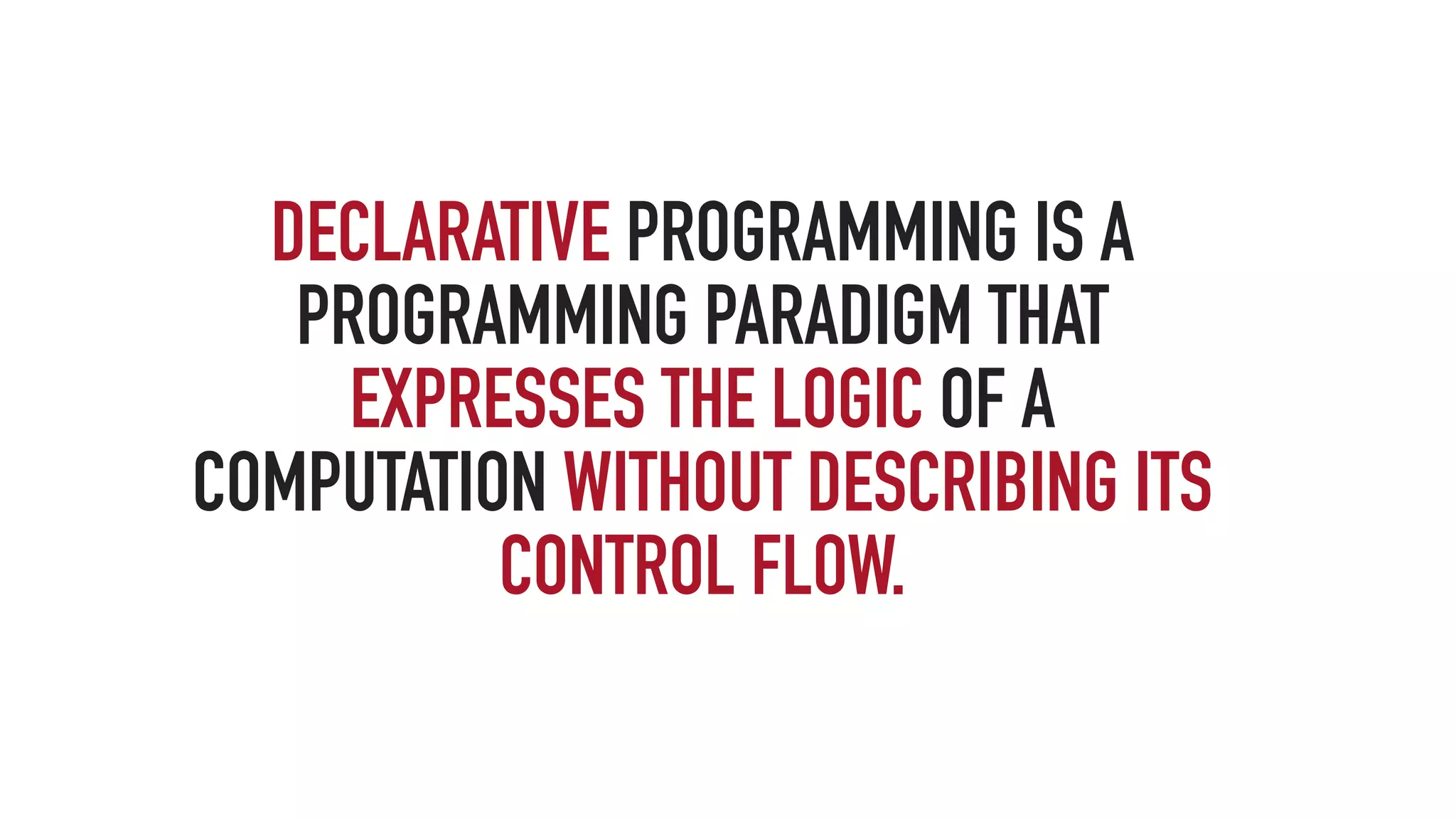 DECLARATIVE PROGRAMMING IS A PROGRAMMING PARADIGM THAT EXPRESSES THE LOGIC OF A COMPUTATION WITHOUT DESCRIBING ITS CONTROL FLOW.